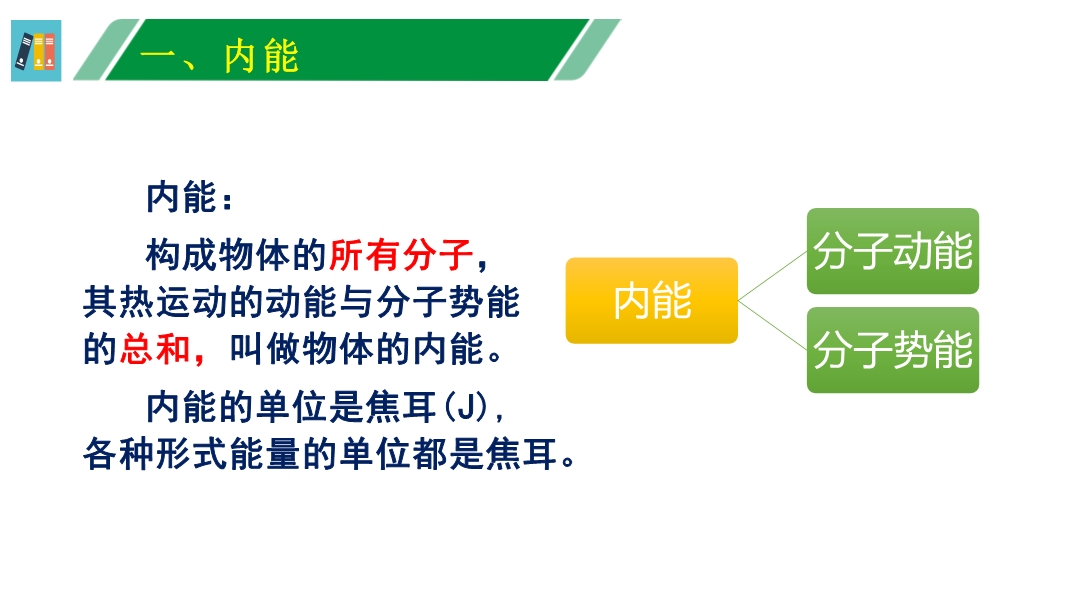 一、内能

内能：

构成物体的所有分子，其热运动的动能与分子势能的总和，叫做物体的内能。

内能的单位是焦耳(J)，各种形式能量的单位都是焦耳。

内能

分子动能

分子势能